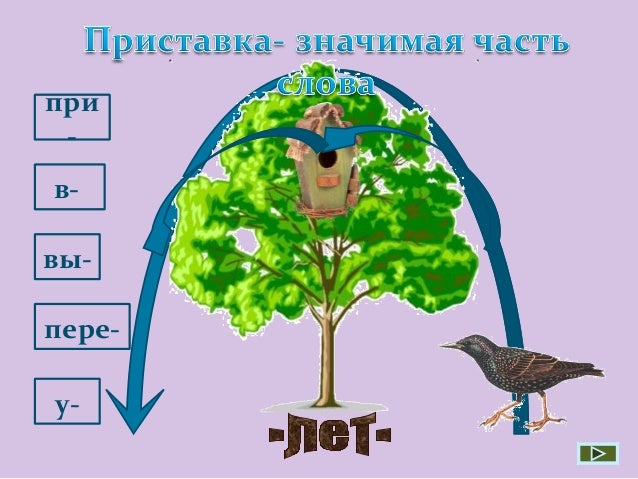 Приставка- значимая часть слова

при-

в-

вы-

пере-

у-

-лет-